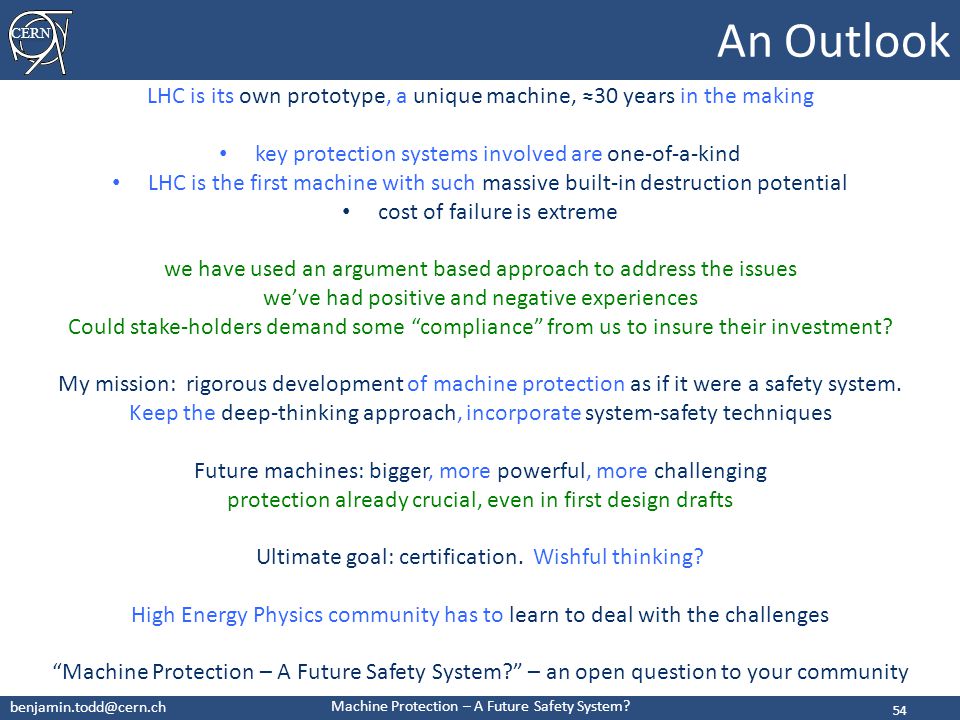 CERN

An Outlook

LHC is its own prototype, a unique machine, ≈30 years in the making

• key protection systems involved are one-of-a-kind
• LHC is the first machine with such massive built-in destruction potential
• cost of failure is extreme

we have used an argument based approach to address the issues
we've had positive and negative experiences
Could stake-holders demand some "compliance" from us to insure their investment?

My mission: rigorous development of machine protection as if it were a safety system.
Keep the deep-thinking approach, incorporate system-safety techniques

Future machines: bigger, more powerful, more challenging
protection already crucial, even in first design drafts

Ultimate goal: certification. Wishful thinking?

High Energy Physics community has to learn to deal with the challenges

"Machine Protection – A Future Safety System?" – an open question to your community

benjamin.todd@cern.ch
Machine Protection – A Future Safety System?
54